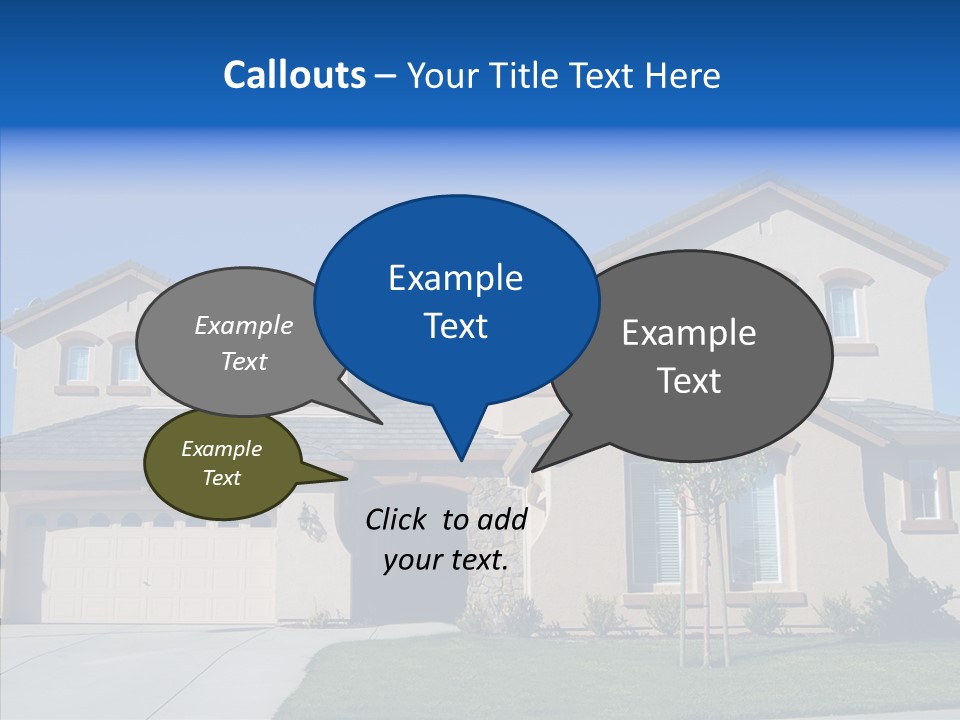 Callouts – Your Title Text Here

Example Text

Example Text

Example Text

Example Text

Click to add your text.